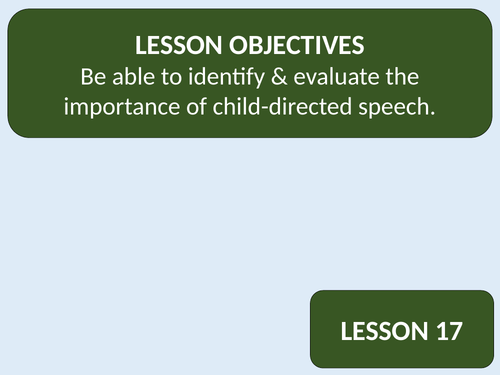 LESSON OBJECTIVES
Be able to identify & evaluate the importance of child-directed speech.

LESSON 17